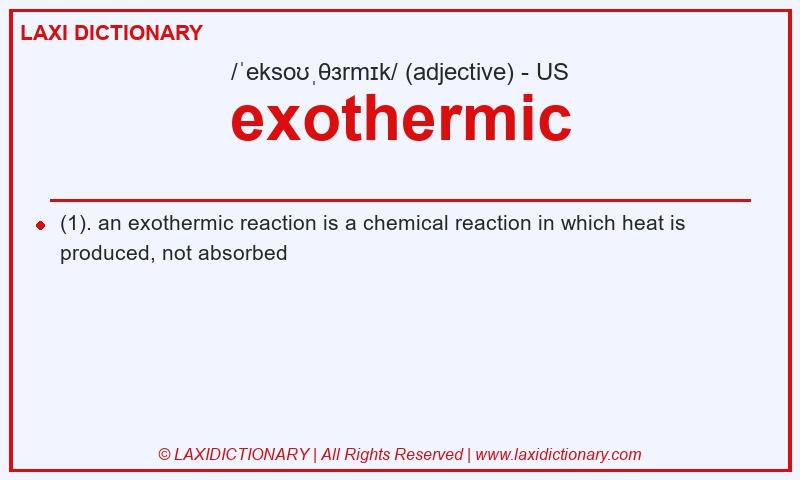 LAXI DICTIONARY

/ˈeksoʊˌθɜrmɪk/ (adjective) - US

exothermic

(1). an exothermic reaction is a chemical reaction in which heat is produced, not absorbed

© LAXIDICTIONARY | All Rights Reserved | www.laxidictionary.com